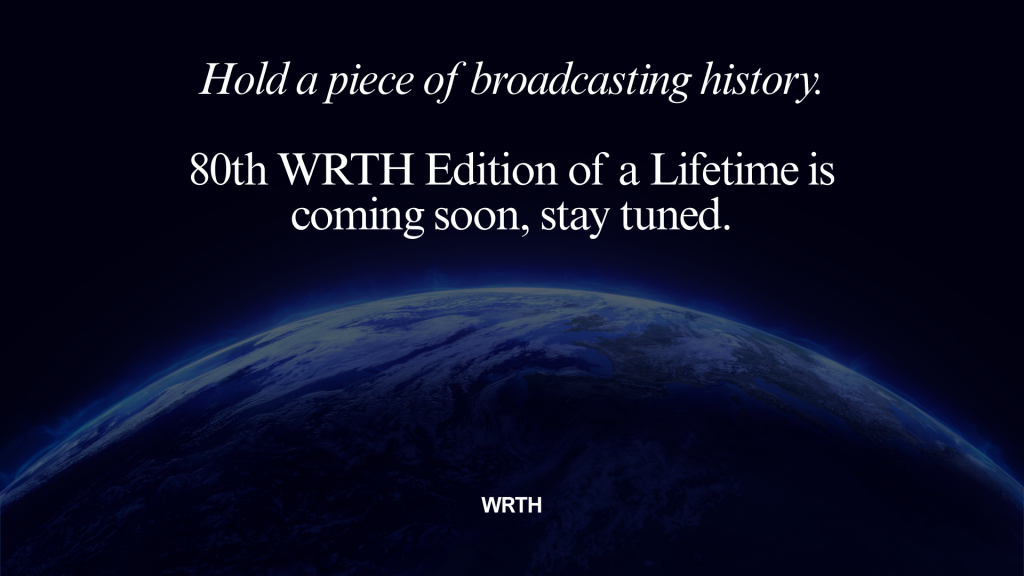 Hold a piece of broadcasting history.

80th WRTH Edition of a Lifetime is coming soon, stay tuned.

WRTH